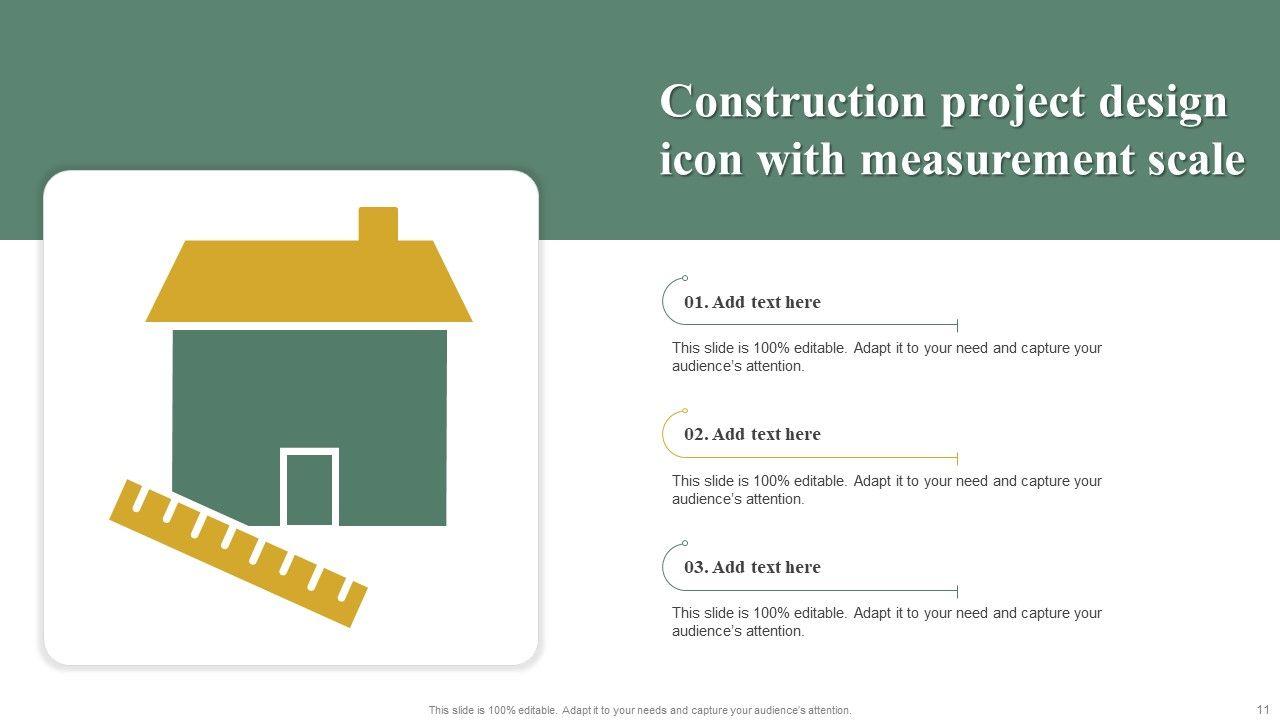 Construction project design icon with measurement scale

01. Add text here

This slide is 100% editable. Adapt it to your need and capture your audience's attention.

02. Add text here

This slide is 100% editable. Adapt it to your need and capture your audience's attention.

03. Add text here

This slide is 100% editable. Adapt it to your need and capture your audience's attention.

This slide is 100% editable. Adapt it to your needs and capture your audience's attention.

11